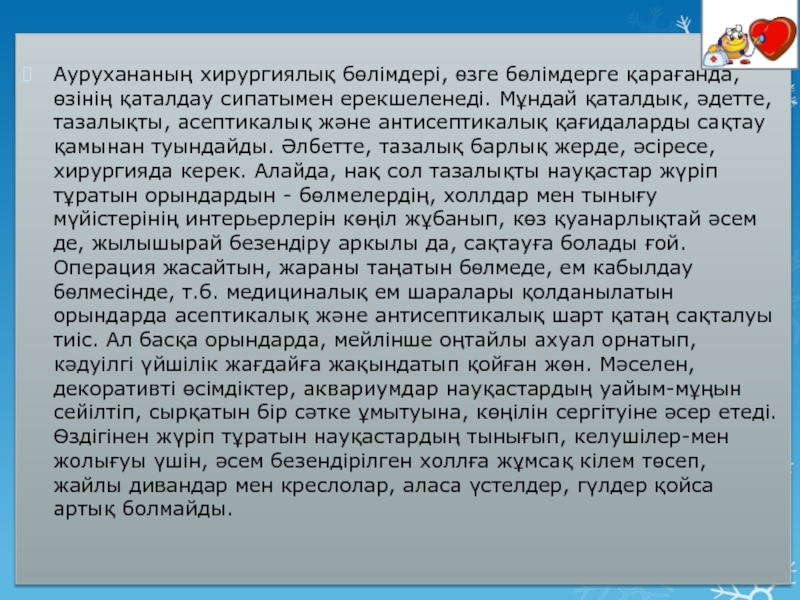 Аурухананың хирургиялық бөлімдері, өзге бөлімдерге қарағанда, өзінің қаталдау сипатымен ерекшеленеді. Мұндай қаталдык, әдетте, тазалықты, асептикалық және антисептикалық қағидаларды сақтау қамынан туындайды. Әлбетте, тазалық барлық жерде, әсіресе, хирургияда керек. Алайда, нақ сол тазалықты науқастар жүріп тұратын орындардын - бөлмелердің, холлдар мен тынығу мүйістерінің интерьерлерін көңіл жұбанып, көз қуанарлықтай әсем де, жылышырай безендіру аркылы да, сақтауға болады ғой. Операция жасайтын, жараны таңатын бөлмеде, ем кабылдау бөлмесінде, т.б. медициналық ем шаралары қолданылатын орындарда асептикалық және антисептикалық шарт қатаң сақталуы тиіс. Ал басқа орындарда, мейлінше оңтайлы ахуал орнатып, кәдуілгі үйшілік жағдайға жақындатып қойған жөн. Мәселен, декоративті өсімдіктер, аквариумдар науқастардың уайым-мұңын сейілтіп, сырқатын бір сәтке ұмытуына, көңілін сергітуіне әсер етеді. Өздігінен жүріп тұратын науқастардың тынығып, келушілер-мен жолығуы үшін, әсем безендірілген холлға жұмсақ кілем төсеп, жайлы дивандар мен креслолар, аласа үстелдер, гүлдер қойса артық болмайды.